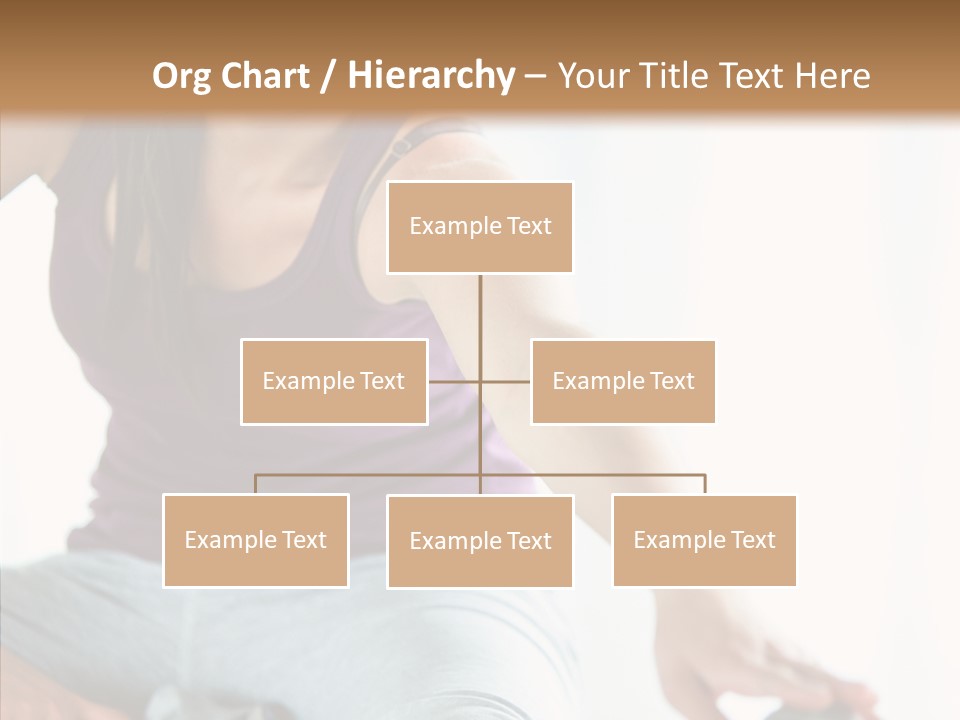 Org Chart / Hierarchy – Your Title Text Here

Example Text

Example Text

Example Text

Example Text

Example Text

Example Text